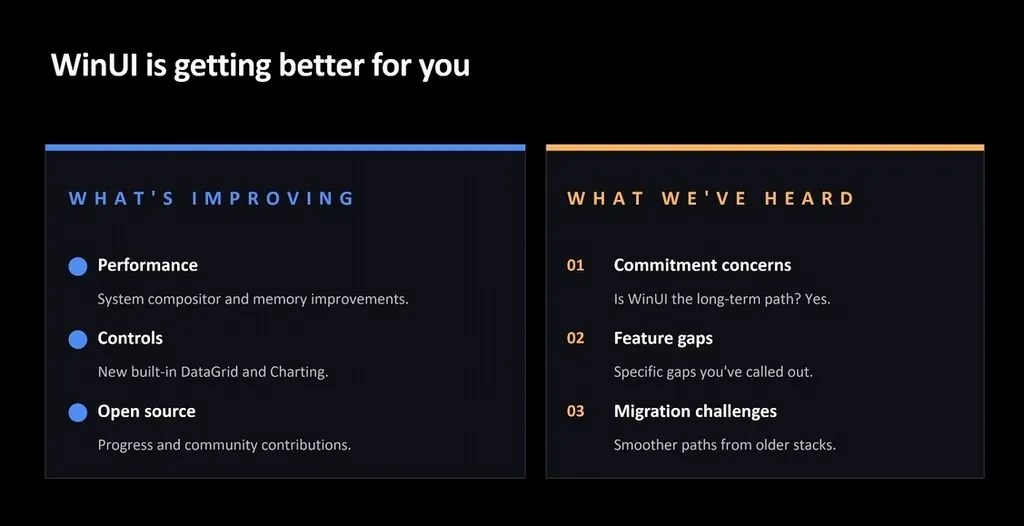 WinUI is getting better for you

WHAT'S IMPROVING

Performance
System compositor and memory improvements.

Controls
New built-in DataGrid and Charting.

Open source
Progress and community contributions.

WHAT WE'VE HEARD

01 Commitment concerns
Is WinUI the long-term path? Yes.

02 Feature gaps
Specific gaps you've called out.

03 Migration challenges
Smoother paths from older stacks.